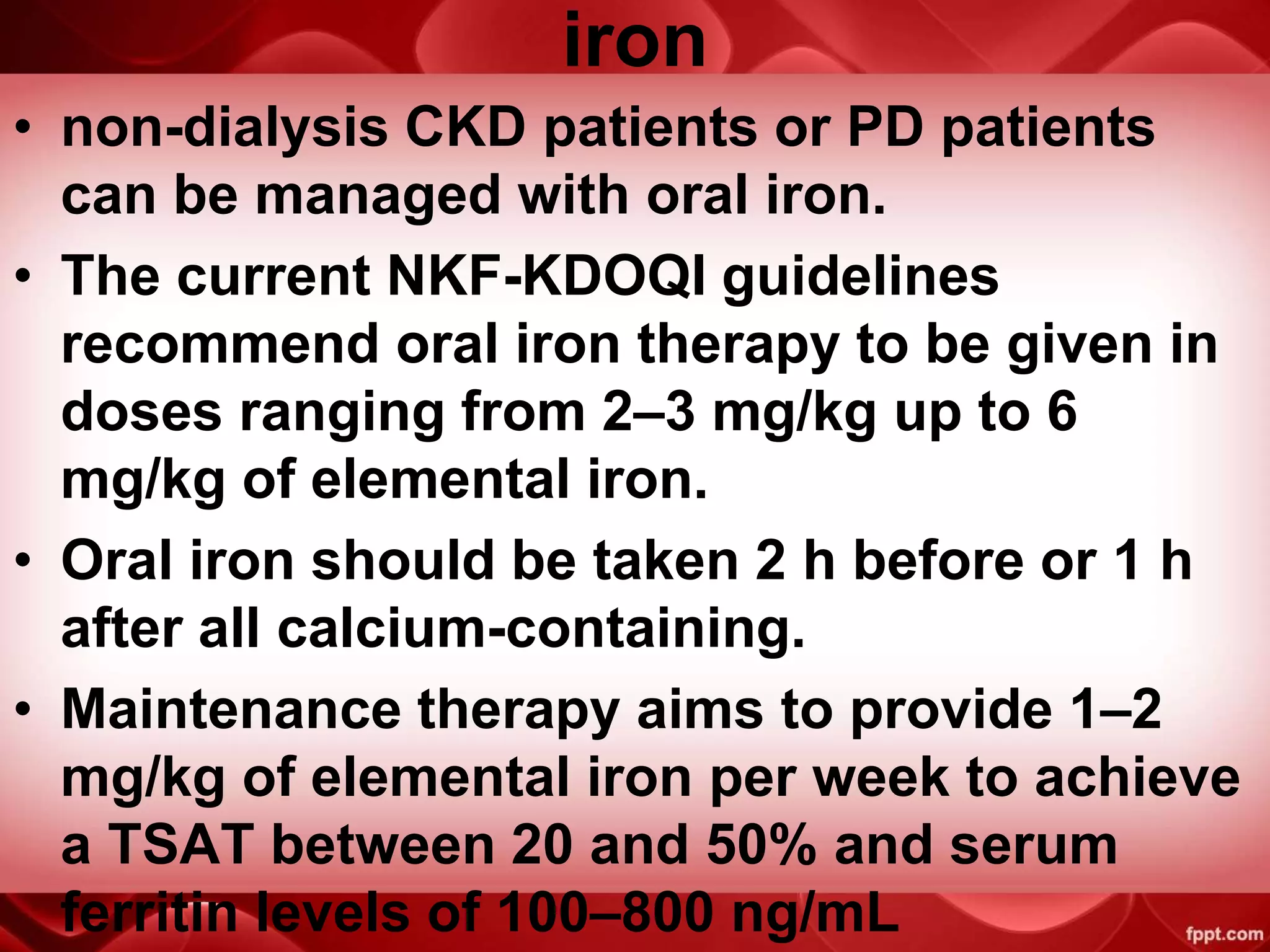 iron

• non-dialysis CKD patients or PD patients can be managed with oral iron.

• The current NKF-KDOQI guidelines recommend oral iron therapy to be given in doses ranging from 2–3 mg/kg up to 6 mg/kg of elemental iron.

• Oral iron should be taken 2 h before or 1 h after all calcium-containing.

• Maintenance therapy aims to provide 1–2 mg/kg of elemental iron per week to achieve a TSAT between 20 and 50% and serum ferritin levels of 100–800 ng/mL

fppt.com